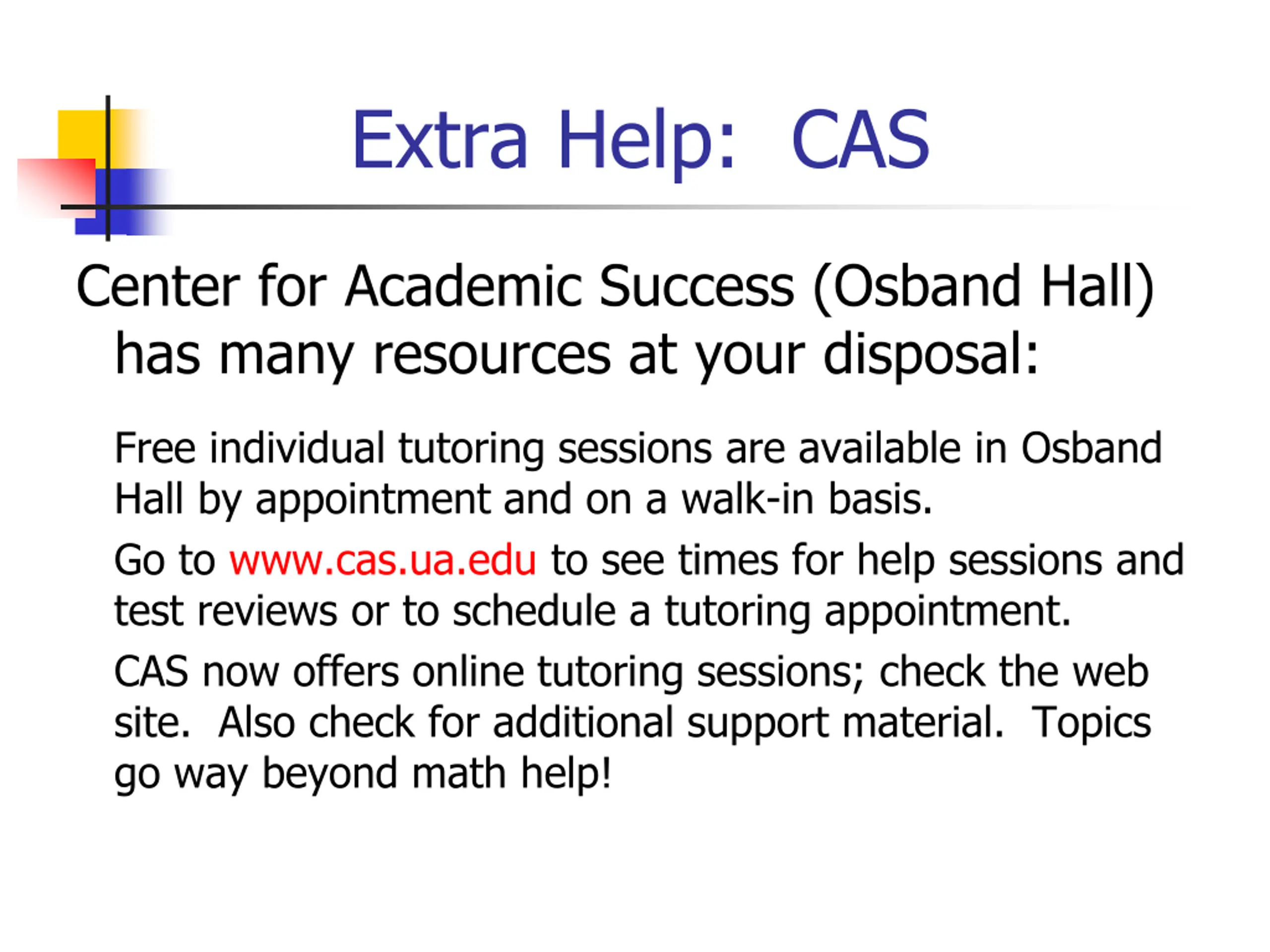 Extra Help: CAS

Center for Academic Success (Osband Hall) has many resources at your disposal:

Free individual tutoring sessions are available in Osband Hall by appointment and on a walk-in basis.

Go to www.cas.ua.edu to see times for help sessions and test reviews or to schedule a tutoring appointment.

CAS now offers online tutoring sessions; check the web site. Also check for additional support material. Topics go way beyond math help!